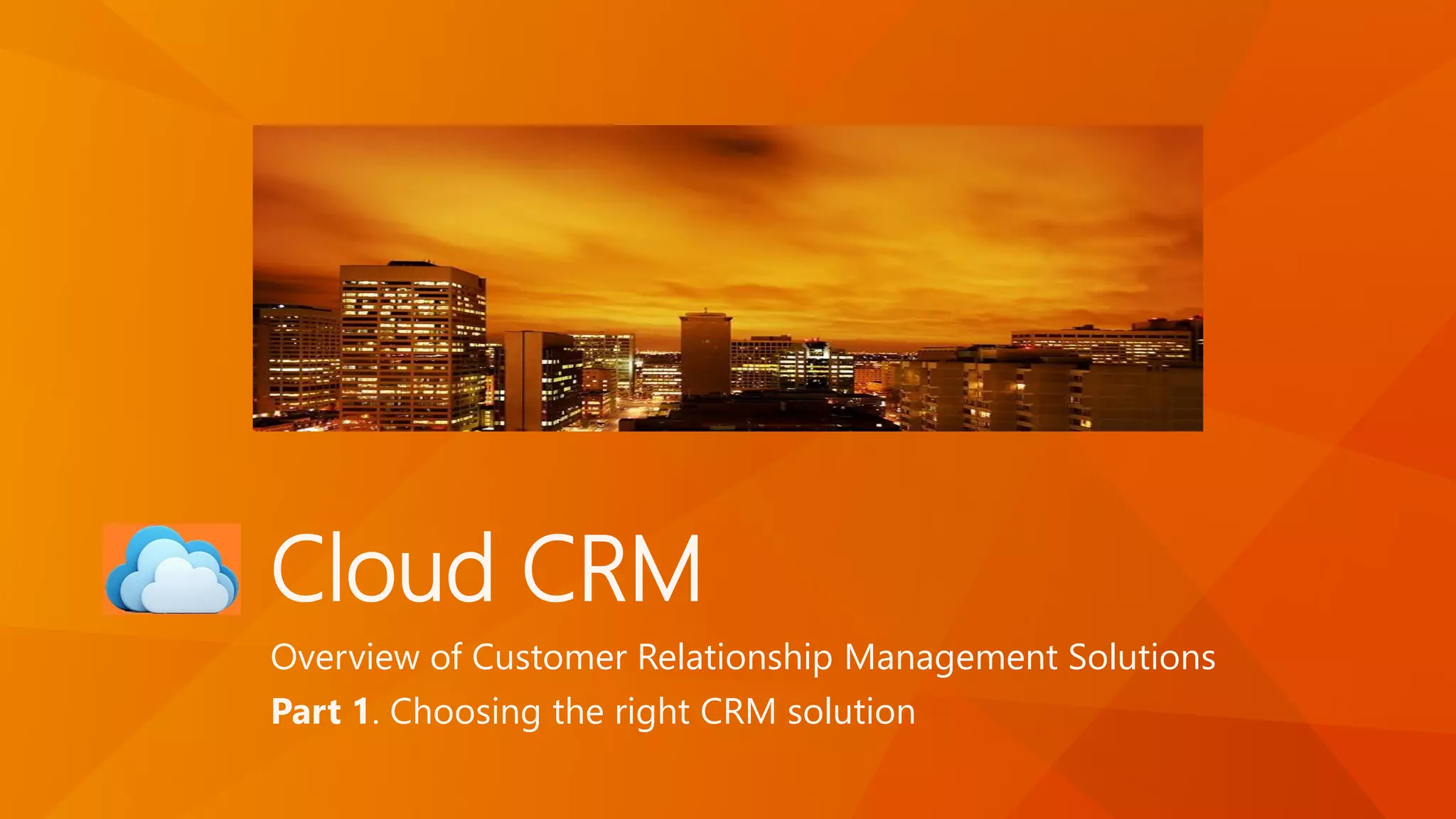 Cloud CRM

Overview of Customer Relationship Management Solutions

Part 1. Choosing the right CRM solution